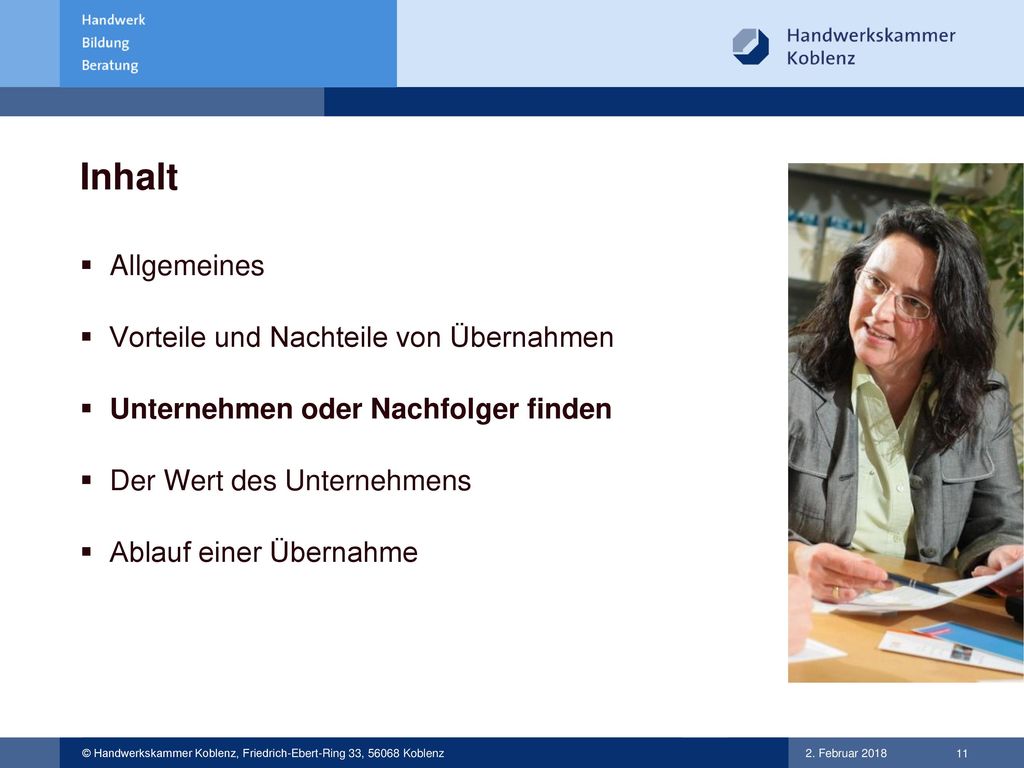 Handwerk
Bildung
Beratung

Handwerkskammer
Koblenz

Inhalt

▪ Allgemeines

▪ Vorteile und Nachteile von Übernahmen

▪ Unternehmen oder Nachfolger finden

▪ Der Wert des Unternehmens

▪ Ablauf einer Übernahme

© Handwerkskammer Koblenz, Friedrich-Ebert-Ring 33, 56068 Koblenz

2. Februar 2018

11